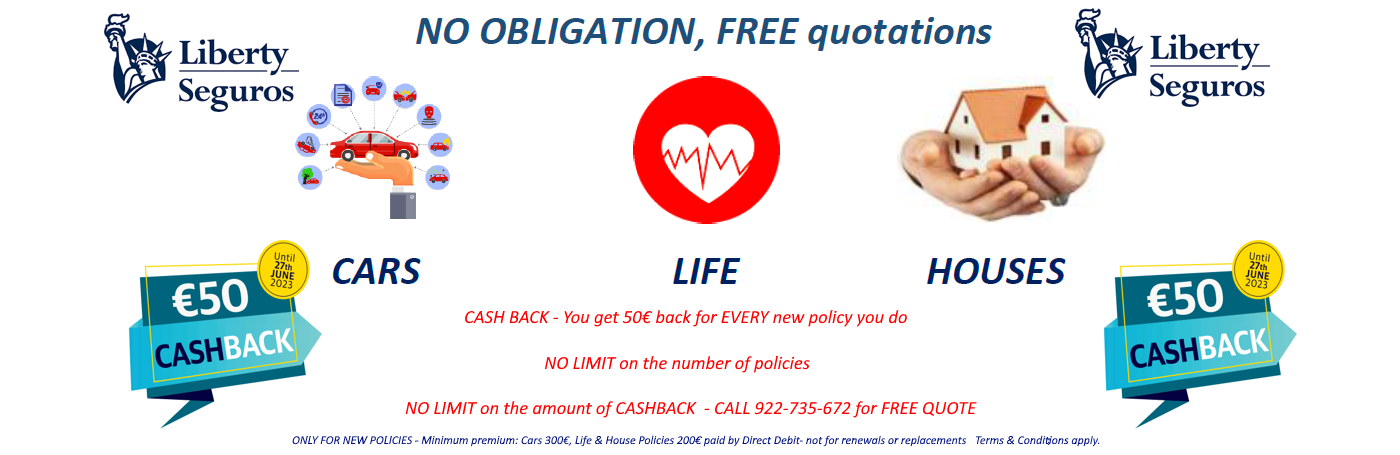 Liberty Seguros

NO OBLIGATION, FREE quotations

Liberty Seguros

24h

Until 27th JUNE 2023

€50 CASHBACK

CARS

LIFE

HOUSES

Until 27th JUNE 2023

€50 CASHBACK

CASH BACK - You get 50€ back for EVERY new policy you do

NO LIMIT on the number of policies

NO LIMIT on the amount of CASHBACK - CALL 922-735-672 for FREE QUOTE

ONLY FOR NEW POLICIES - Minimum premium: Cars 300€, Life & House Policies 200€ paid by Direct Debit- not for renewals or replacements Terms & Conditions apply.